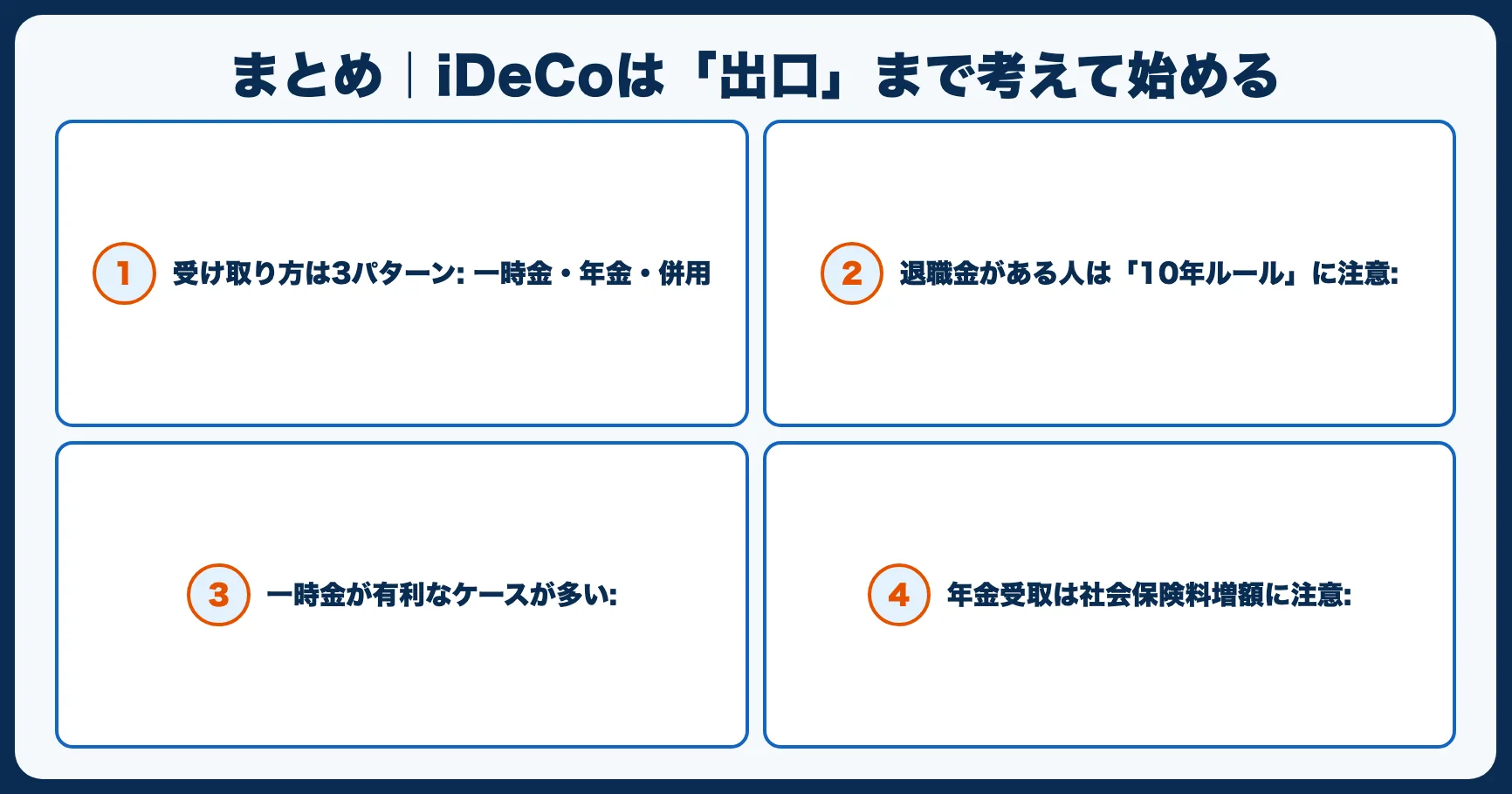 まとめ｜iDeCoは「出口」まで考えて始める

1 受け取り方は3パターン: 一時金・年金・併用

2 退職金がある人は「10年ルール」に注意:

3 一時金が有利なケースが多い:

4 年金受取は社会保険料増額に注意: